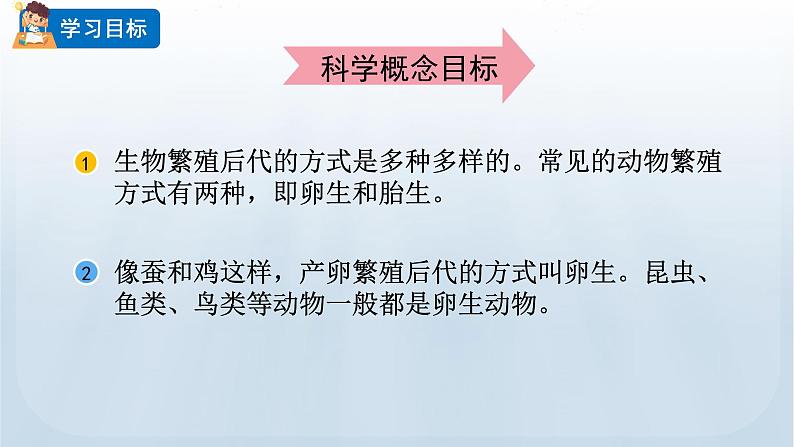 学习目标

科学概念目标

1 生物繁殖后代的方式是多种多样的。常见的动物繁殖方式有两种，即卵生和胎生。

2 像蚕和鸡这样，产卵繁殖后代的方式叫卵生。昆虫、鱼类、鸟类等动物一般都是卵生动物。